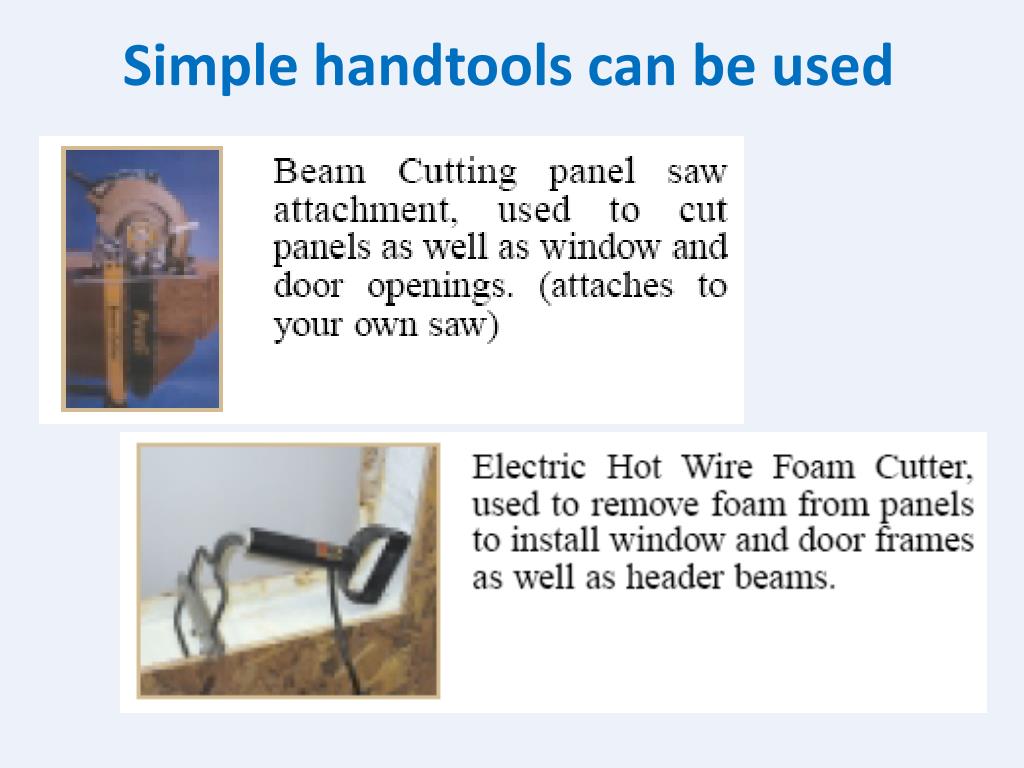 Simple handtools can be used

Beam Cutting panel saw attachment, used to cut panels as well as window and door openings. (attaches to your own saw)

Electric Hot Wire Foam Cutter, used to remove foam from panels to install window and door frames as well as header beams.